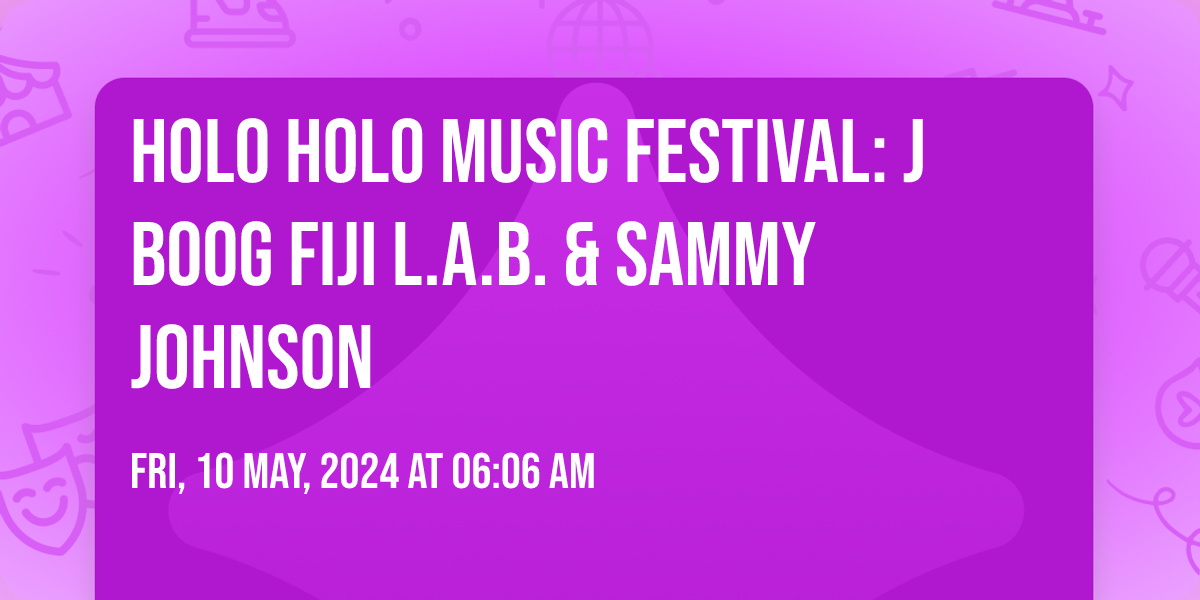 HOLO HOLO MUSIC FESTIVAL: J BOOG FIJI L.A.B. & SAMMY JOHNSON

FRI, 10 MAY, 2024 AT 06:06 AM